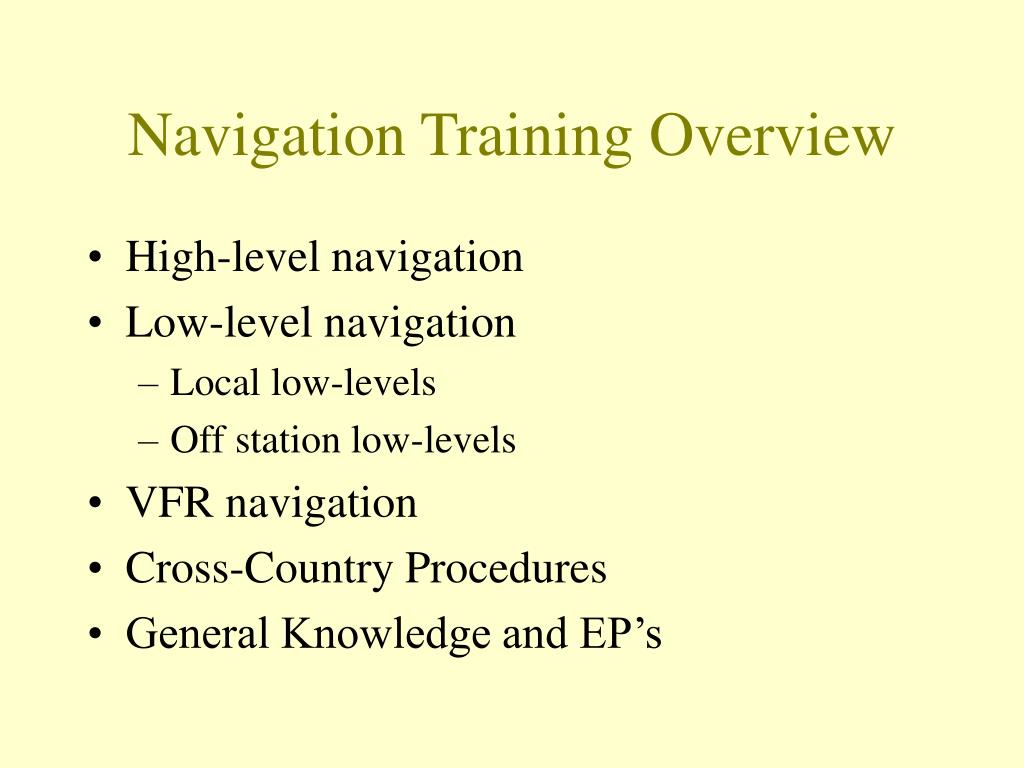 Navigation Training Overview

• High-level navigation
• Low-level navigation
– Local low-levels
– Off station low-levels
• VFR navigation
• Cross-Country Procedures
• General Knowledge and EP’s